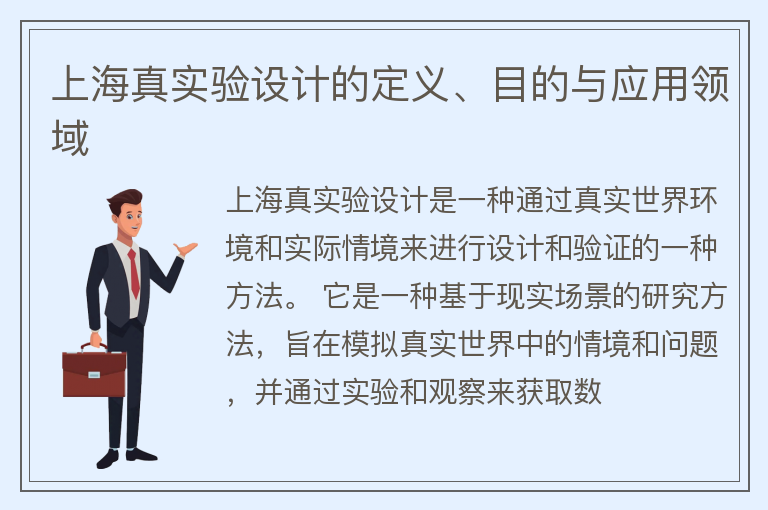 上海真实验设计的定义、目的与应用领域

上海真实验设计是一种通过真实世界环境和实际情境来进行设计和验证的一种方法。 它是一种基于现实场景的研究方法，旨在模拟真实世界中的情境和问题，并通过实验和观察来获取数